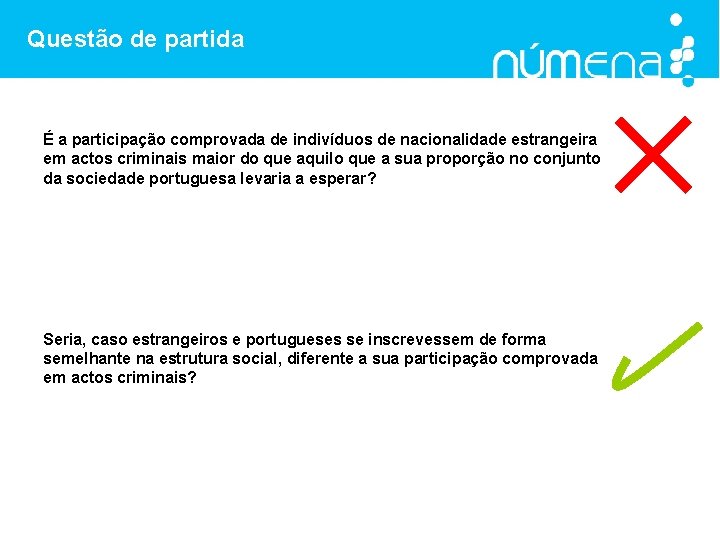 Questão de partida

númena

É a participação comprovada de indivíduos de nacionalidade estrangeira em actos criminais maior do que aquilo que a sua proporção no conjunto da sociedade portuguesa levaria a esperar?

Seria, caso estrangeiros e portugueses se inscrevessem de forma semelhante na estrutura social, diferente a sua participação comprovada em actos criminais?